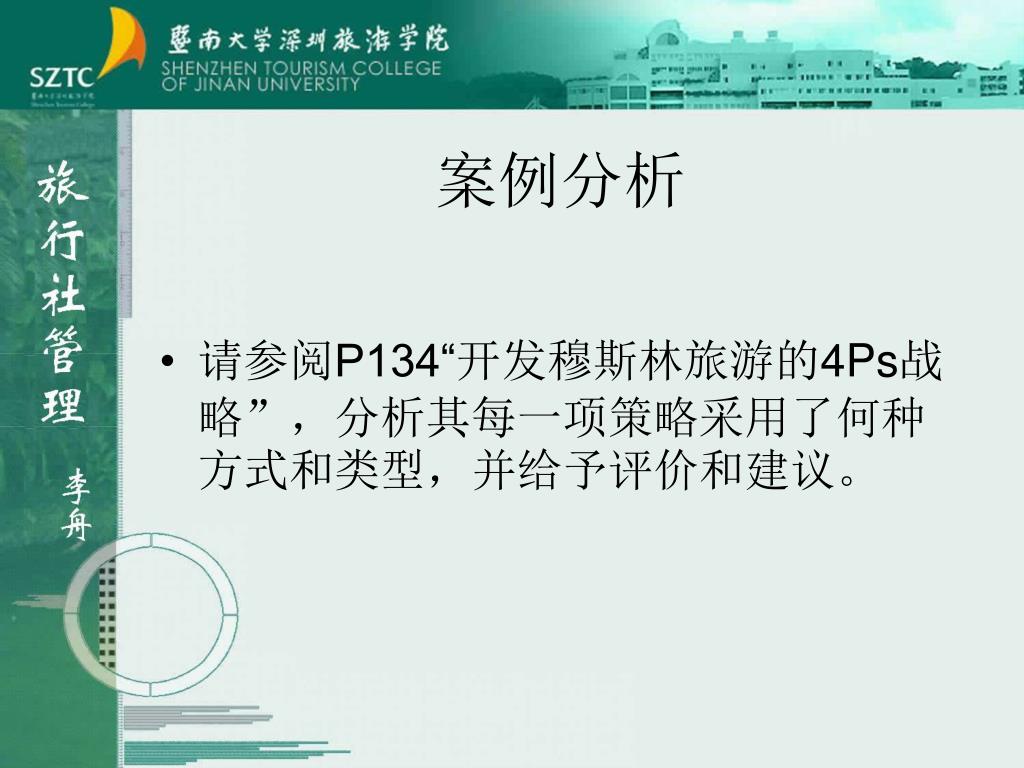 SZTC
暨南大学深圳旅游学院
SHENZHEN TOURISM COLLEGE OF JINAN UNIVERSITY

旅行社管理

李舟

案例分析

• 请参阅P134“开发穆斯林旅游的4Ps战略”，分析其每一项策略采用了何种方式和类型，并给予评价和建议。